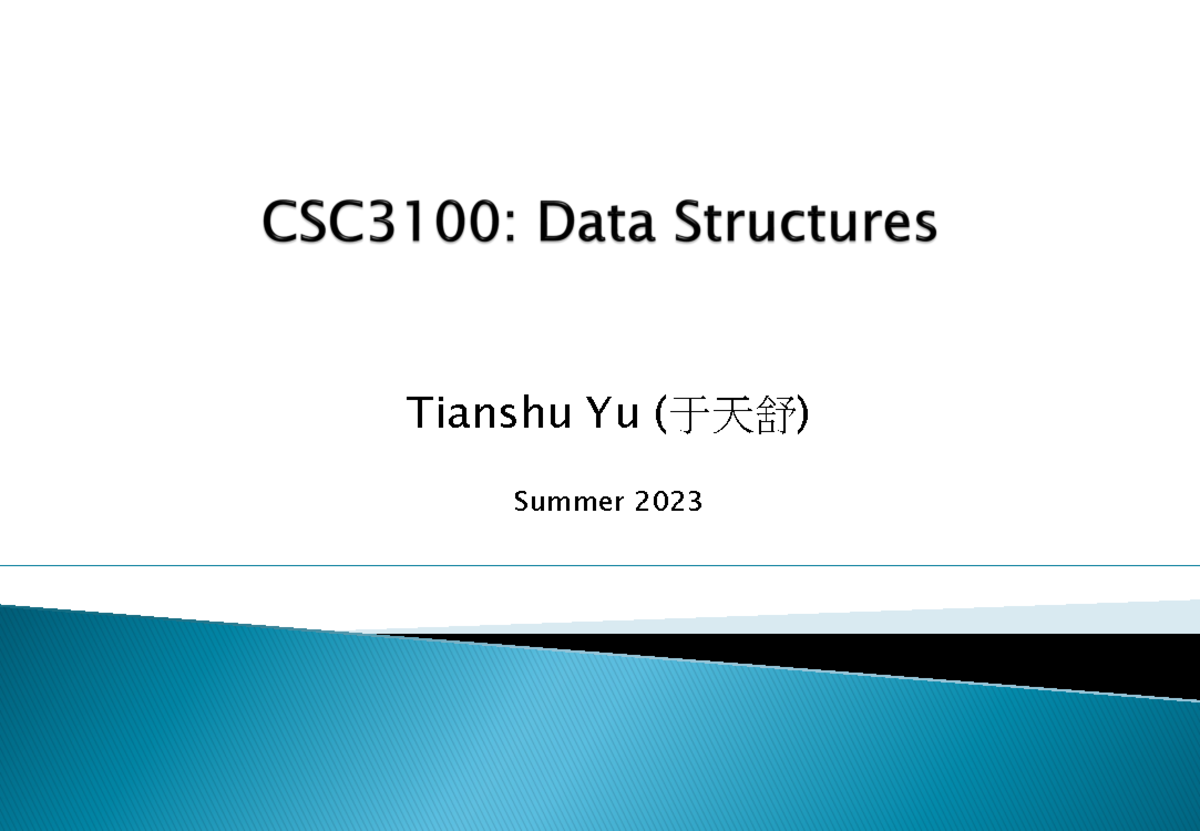 CSC3100: Data Structures

Tianshu Yu (于天舒)

Summer 2023